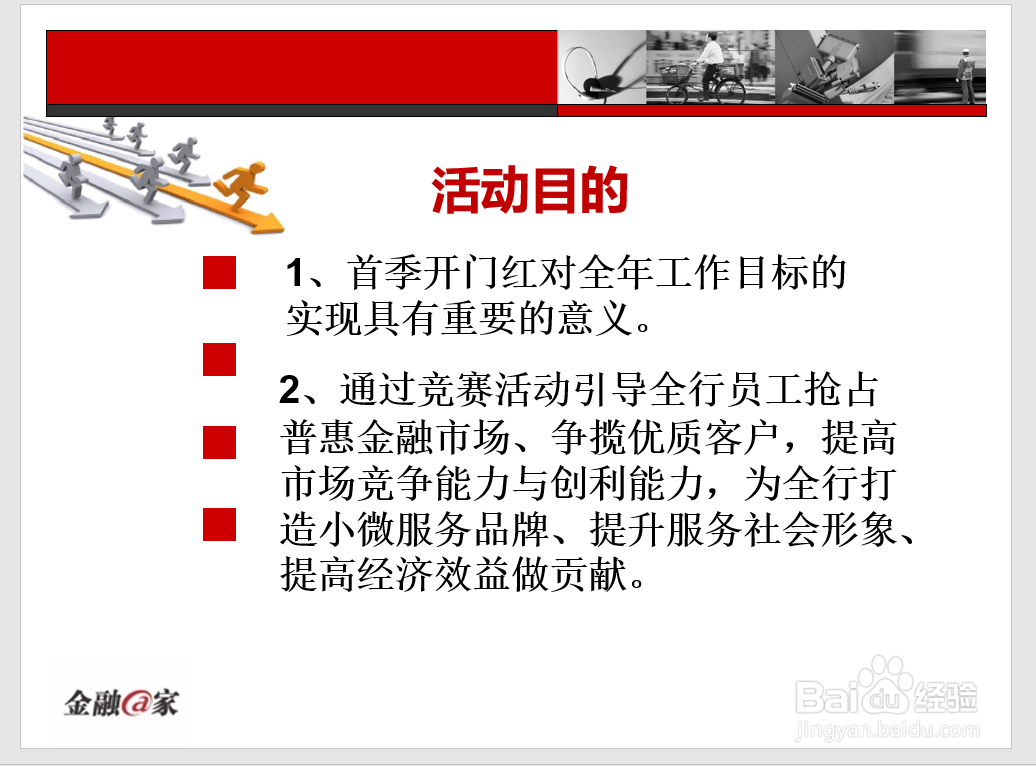 活动目的

1、首季开门红对全年工作目标的实现具有重要的意义。

2、通过竞赛活动引导全行员工抢占普惠金融市场、争揽优质客户，提高市场竞争能力与创利能力，为全行打造小微服务品牌、提升服务社会形象、提高经济效益做贡献。

金融@家

Baidu经验
jingyan.baidu.com